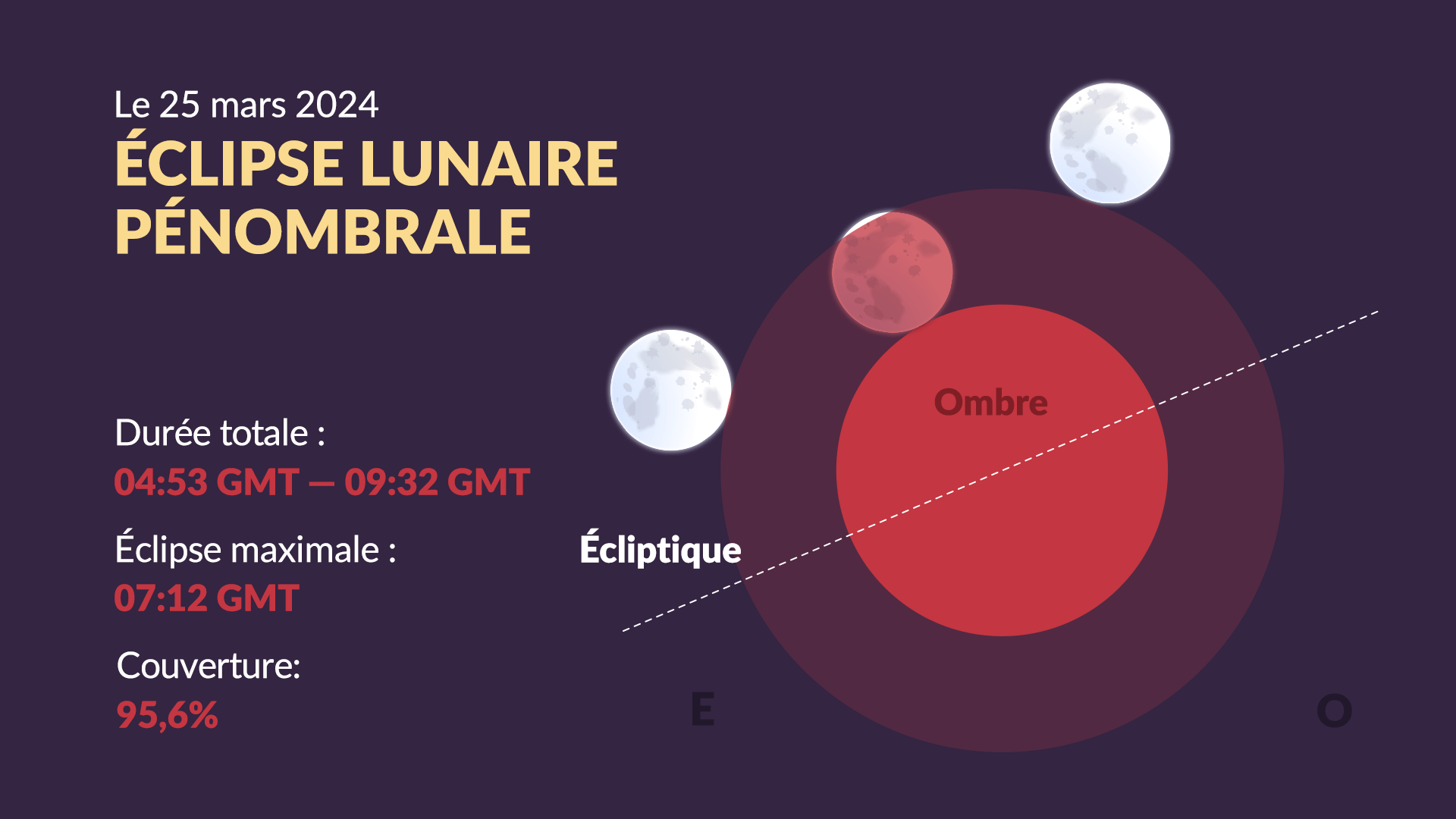 Le 25 mars 2024
ÉCLIPSE LUNAIRE PÉNOMBRALE

Durée totale :
04:53 GMT — 09:32 GMT

Éclipse maximale :
07:12 GMT

Couverture:
95,6%

Ombre

Écliptique

E

O